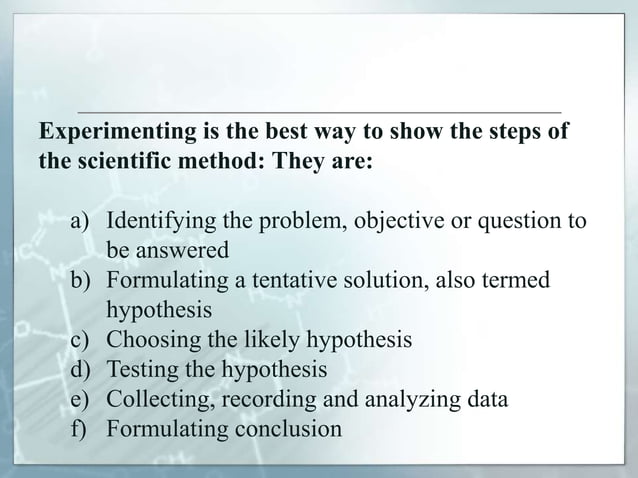 Experimenting is the best way to show the steps of the scientific method: They are:

a) Identifying the problem, objective or question to be answered
b) Formulating a tentative solution, also termed hypothesis
c) Choosing the likely hypothesis
d) Testing the hypothesis
e) Collecting, recording and analyzing data
f) Formulating conclusion